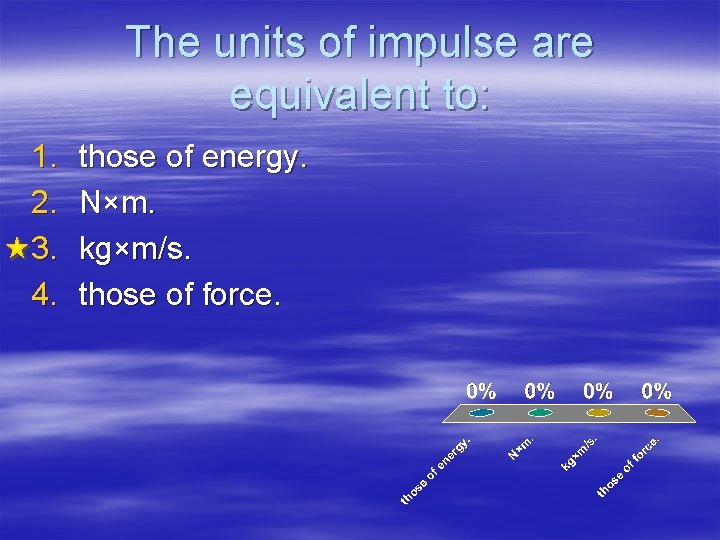 The units of impulse are equivalent to:

1. those of energy.
2. N×m.
★3. kg×m/s.
4. those of force.

0% 0% 0% 0%

those of energy.
N×m.
kg×m/s.
those of force.